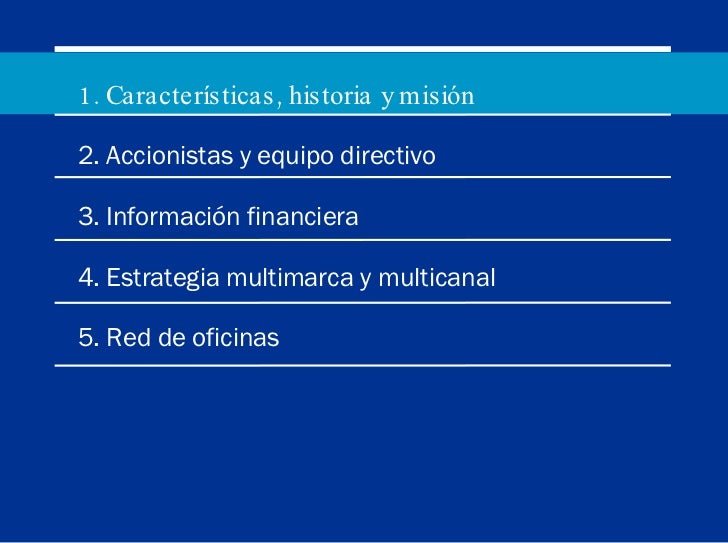 1. Características, historia y misión

2. Accionistas y equipo directivo

3. Información financiera

4. Estrategia multimarca y multicanal

5. Red de oficinas